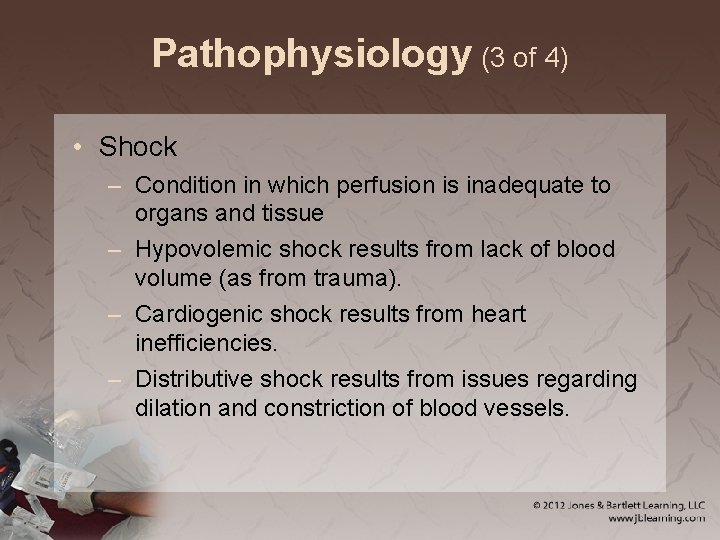 Pathophysiology (3 of 4)

• Shock
– Condition in which perfusion is inadequate to organs and tissue
– Hypovolemic shock results from lack of blood volume (as from trauma).
– Cardiogenic shock results from heart inefficiencies.
– Distributive shock results from issues regarding dilation and constriction of blood vessels.

© 2012 Jones & Bartlett Learning, LLC
www.jblearning.com